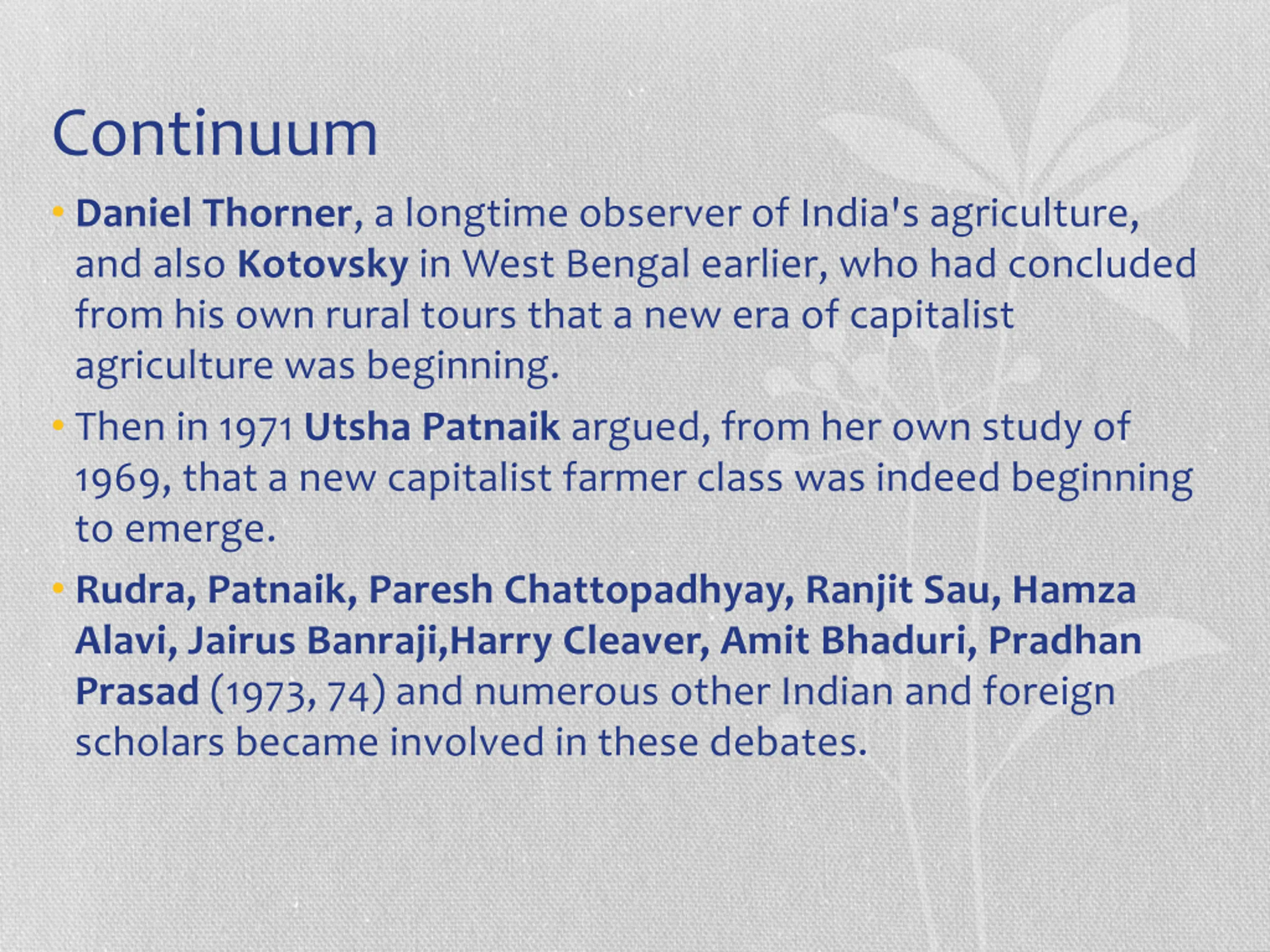 Continuum

• Daniel Thorner, a longtime observer of India's agriculture, and also Kotovsky in West Bengal earlier, who had concluded from his own rural tours that a new era of capitalist agriculture was beginning.

• Then in 1971 Utsha Patnaik argued, from her own study of 1969, that a new capitalist farmer class was indeed beginning to emerge.

• Rudra, Patnaik, Paresh Chattopadhyay, Ranjit Sau, Hamza Alavi, Jairus Banraji,Harry Cleaver, Amit Bhaduri, Pradhan Prasad (1973, 74) and numerous other Indian and foreign scholars became involved in these debates.